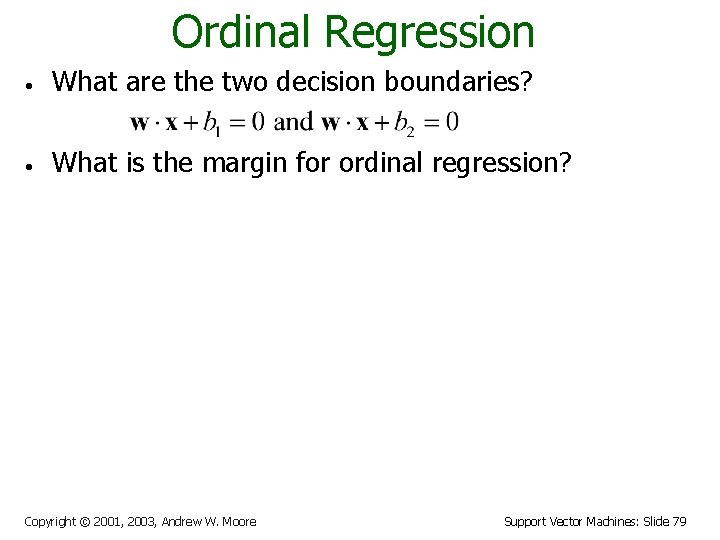 Ordinal Regression

• What are the two decision boundaries?

$\mathbf{w} \cdot \mathbf{x} + b_1 = 0$ and $\mathbf{w} \cdot \mathbf{x} + b_2 = 0$

• What is the margin for ordinal regression?

Copyright © 2001, 2003, Andrew W. Moore

Support Vector Machines: Slide 79